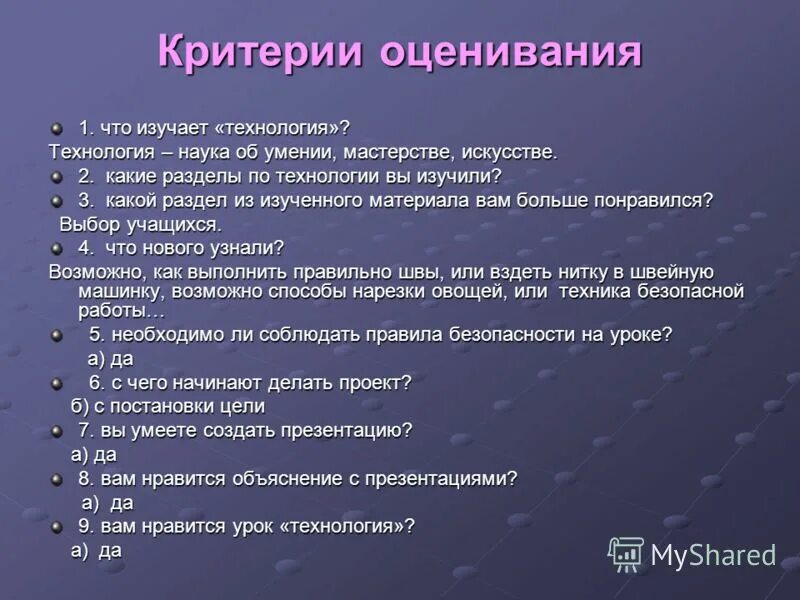 Критерии оценивания

1. что изучает «технология»?

Технология – наука об умении, мастерстве, искусстве.

2. какие разделы по технологии вы изучили?

3. какой раздел из изученного материала вам больше понравился?

Выбор учащихся.

4. что нового узнали?

Возможно, как выполнить правильно швы, или вздеть нитку в швейную машинку, возможно способы нарезки овощей, или техника безопасной работы…

5. необходимо ли соблюдать правила безопасности на уроке?

а) да

6. с чего начинают делать проект?

б) с постановки цели

7. вы умеете создать презентацию?

а) да

8. вам нравится объяснение с презентациями?

а) да

9. вам нравится урок «технология»?

а) да

MyShared